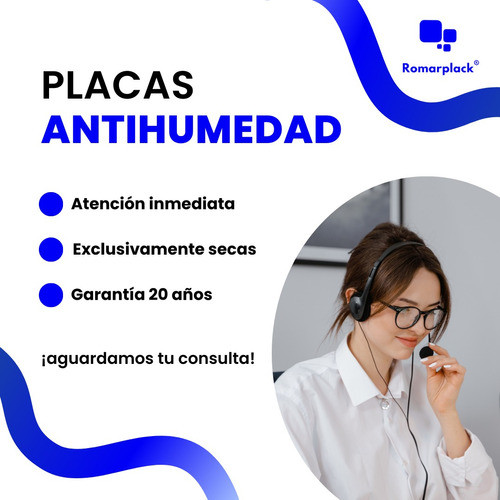 Romarplack®

PLACAS
ANTIHUMEDAD

Atención inmediata

Exclusivamente secas

Garantía 20 años

¡aguardamos tu consulta!